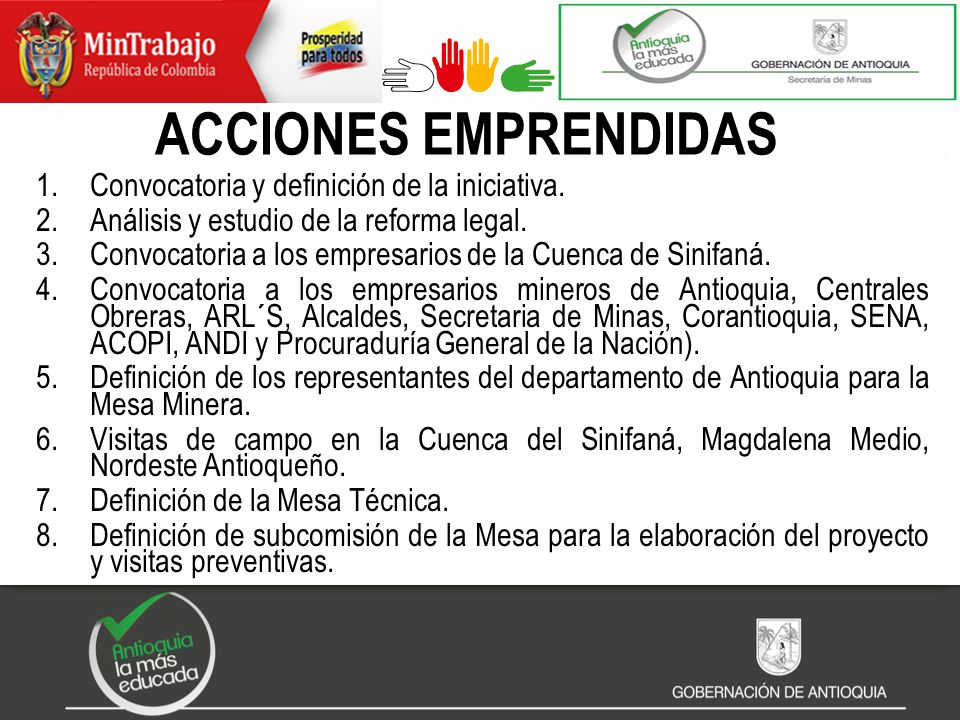 MinTrabajo
República de Colombia

Prosperidad para todos

Antioquia la más educada

GOBERNACIÓN DE ANTIOQUIA
Secretaría de Minas

ACCIONES EMPRENDIDAS

1. Convocatoria y definición de la iniciativa.
2. Análisis y estudio de la reforma legal.
3. Convocatoria a los empresarios de la Cuenca de Sinifaná.
4. Convocatoria a los empresarios mineros de Antioquia, Centrales Obreras, ARL´S, Alcaldes, Secretaria de Minas, Corantioquia, SENA, ACOPI, ANDI y Procuraduría General de la Nación).
5. Definición de los representantes del departamento de Antioquia para la Mesa Minera.
6. Visitas de campo en la Cuenca del Sinifaná, Magdalena Medio, Nordeste Antioqueño.
7. Definición de la Mesa Técnica.
8. Definición de subcomisión de la Mesa para la elaboración del proyecto y visitas preventivas.

Antioquia la más educada

GOBERNACIÓN DE ANTIOQUIA